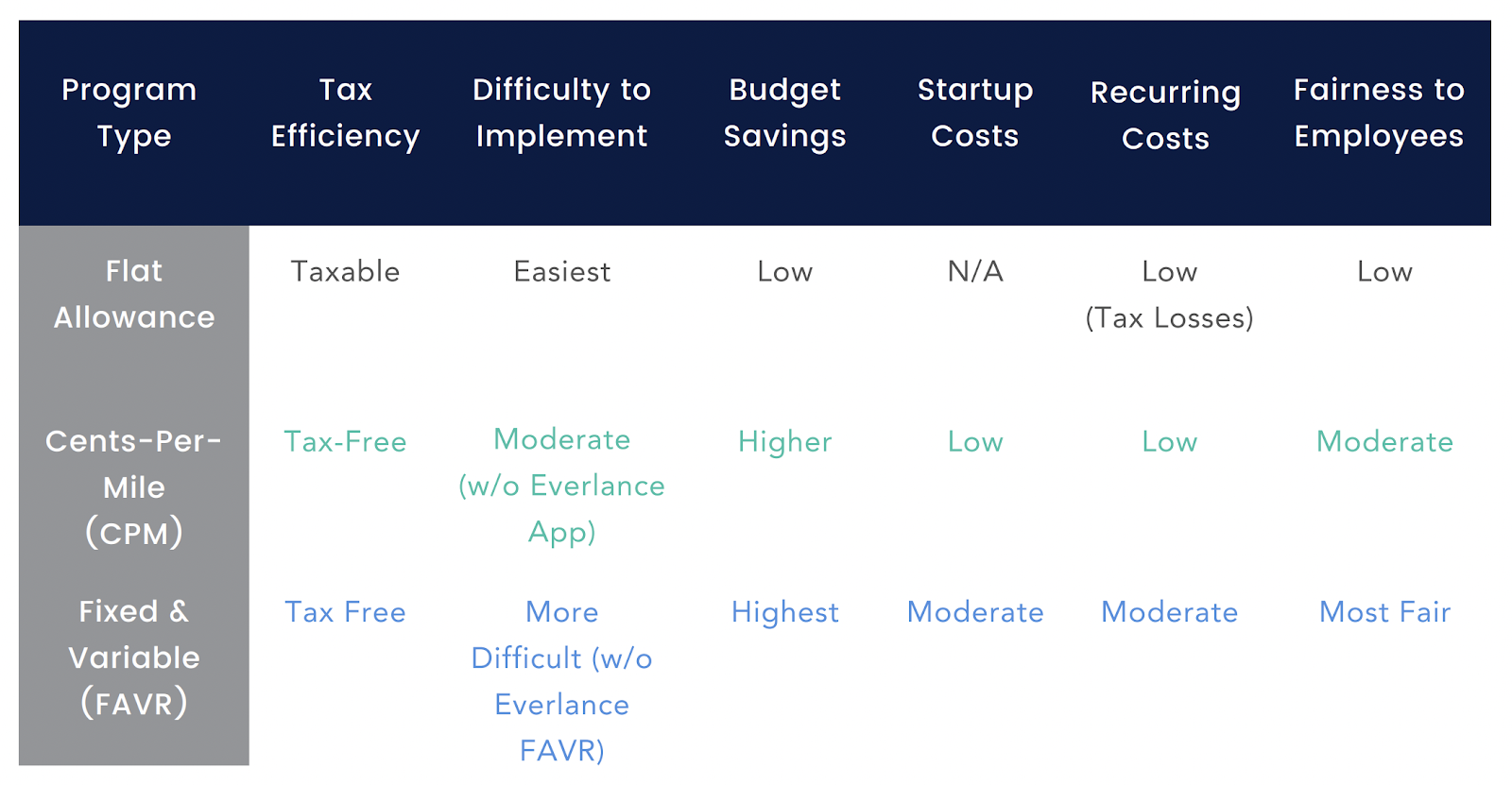 | Program Type | Tax Efficiency | Difficulty to Implement | Budget Savings | Startup Costs | Recurring Costs | Fairness to Employees |
|---|---|---|---|---|---|---|
| Flat Allowance | Taxable | Easiest | Low | N/A | Low (Tax Losses) | Low |
| Cents-Per-Mile (CPM) | Tax-Free | Moderate (w/o Everlance App) | Higher | Low | Low | Moderate |
| Fixed & Variable (FAVR) | Tax Free | More Difficult (w/o Everlance FAVR) | Highest | Moderate | Moderate | Most Fair |